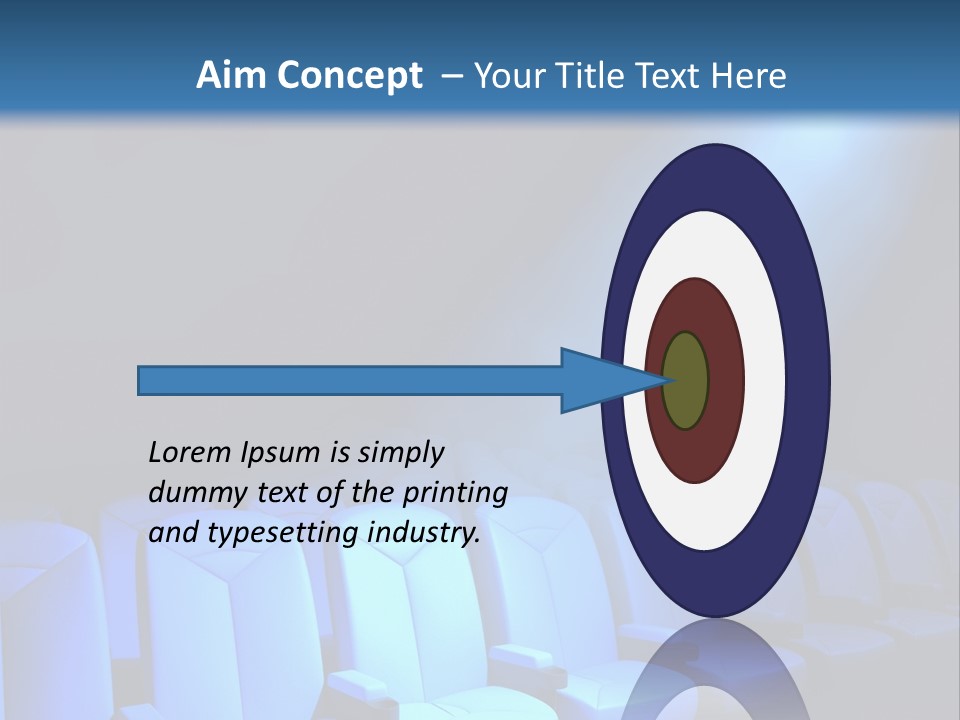 Aim Concept – Your Title Text Here

Lorem Ipsum is simply dummy text of the printing and typesetting industry.